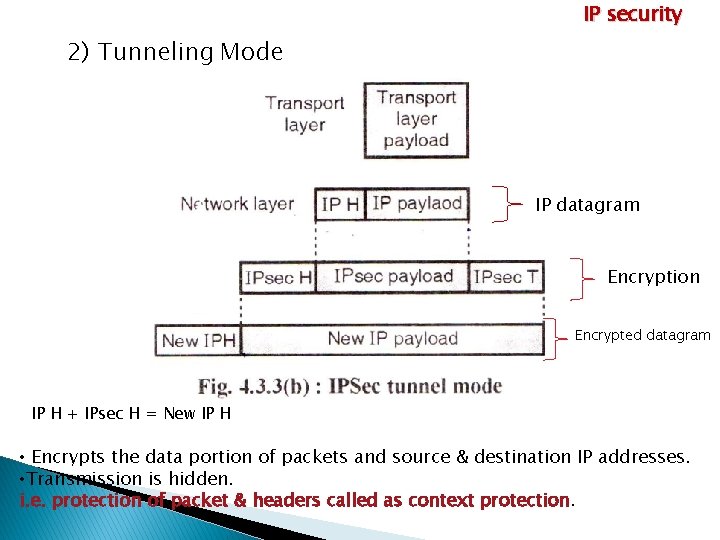 IP security

2) Tunneling Mode

Transport layer

Transport layer payload

Network layer

IP H

IP paylaod

IP datagram

IPsec H

IPsec payload

IPsec T

Encryption

New IPH

New IP payload

Encrypted datagram

Fig. 4.3.3(b) : IPSec tunnel mode

IP H + IPsec H = New IP H

• Encrypts the data portion of packets and source & destination IP addresses.
•Transmission is hidden.
i.e. protection of packet & headers called as context protection.